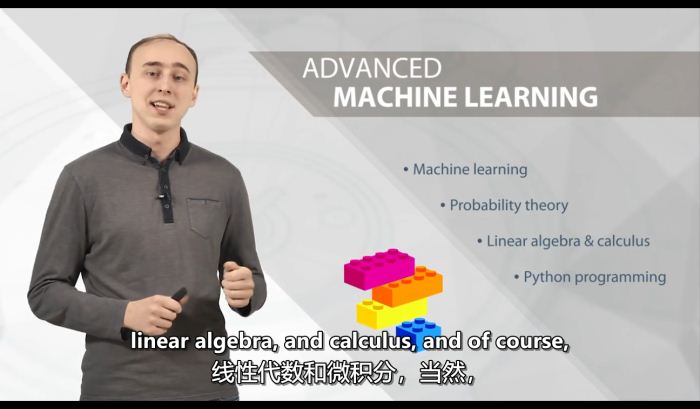 ADVANCED
MACHINE LEARNING

• Machine learning
• Probability theory
• Linear algebra & calculus
• Python programming

linear algebra, and calculus, and of course,
线性代数和微积分，当然，